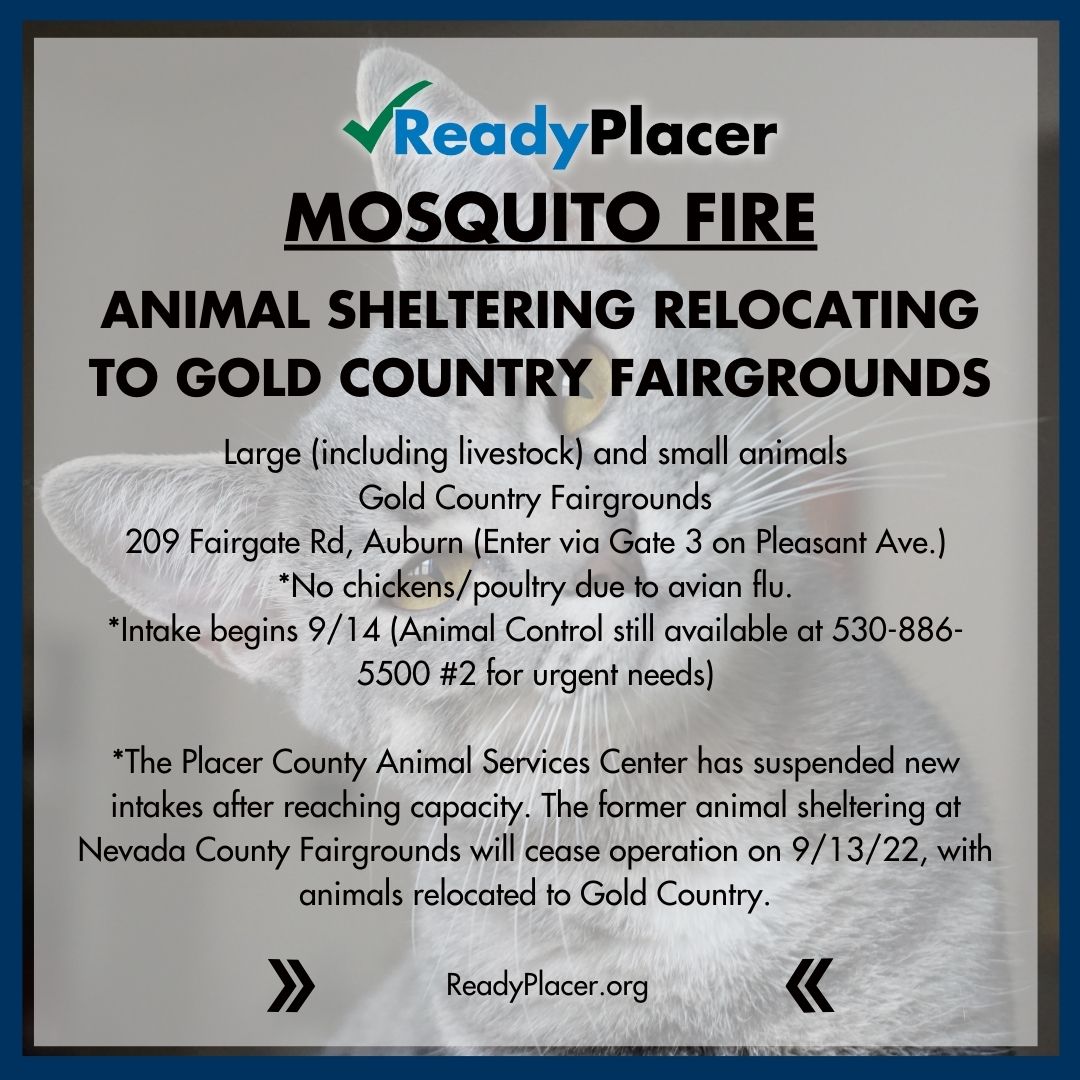 ReadyPlacer

MOSQUITO FIRE

ANIMAL SHELTERING RELOCATING TO GOLD COUNTRY FAIRGROUNDS

Large (including livestock) and small animals
Gold Country Fairgrounds
209 Fairgate Rd, Auburn (Enter via Gate 3 on Pleasant Ave.)
*No chickens/poultry due to avian flu.
*Intake begins 9/14 (Animal Control still available at 530-886-5500 #2 for urgent needs)

*The Placer County Animal Services Center has suspended new intakes after reaching capacity. The former animal sheltering at Nevada County Fairgrounds will cease operation on 9/13/22, with animals relocated to Gold Country.

» ReadyPlacer.org «